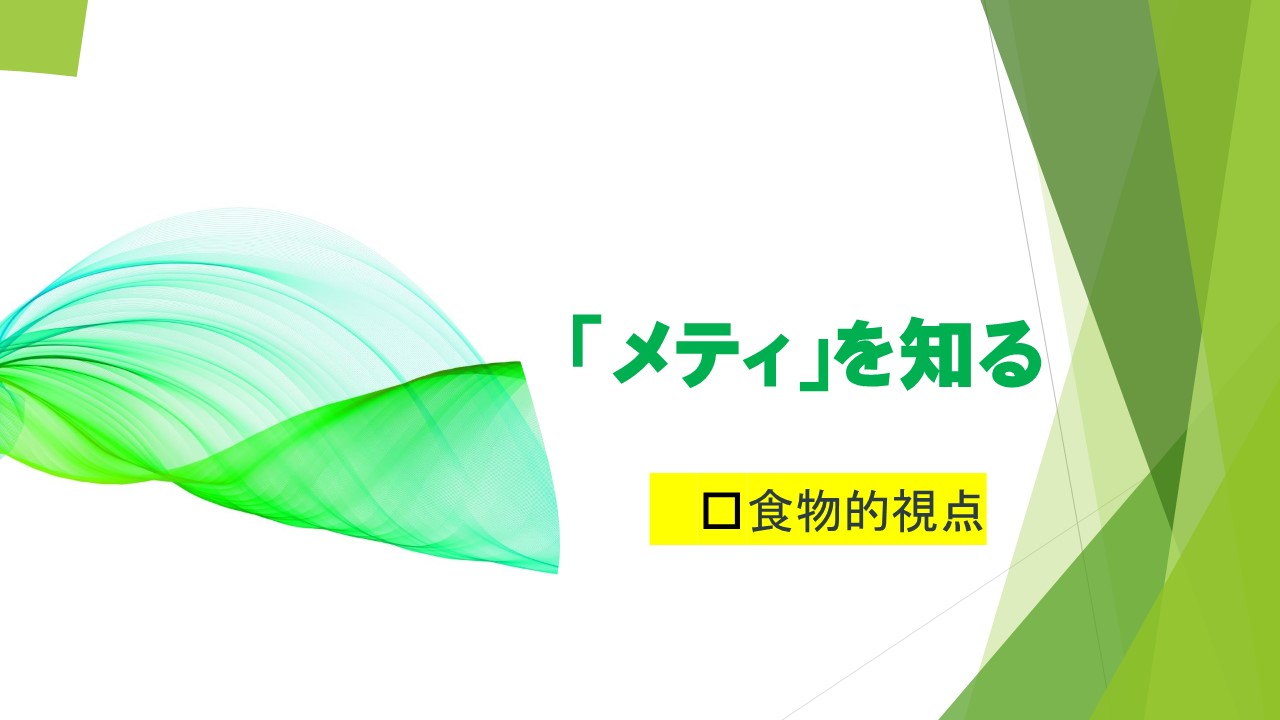 「メティ」を知る

□食物的視点